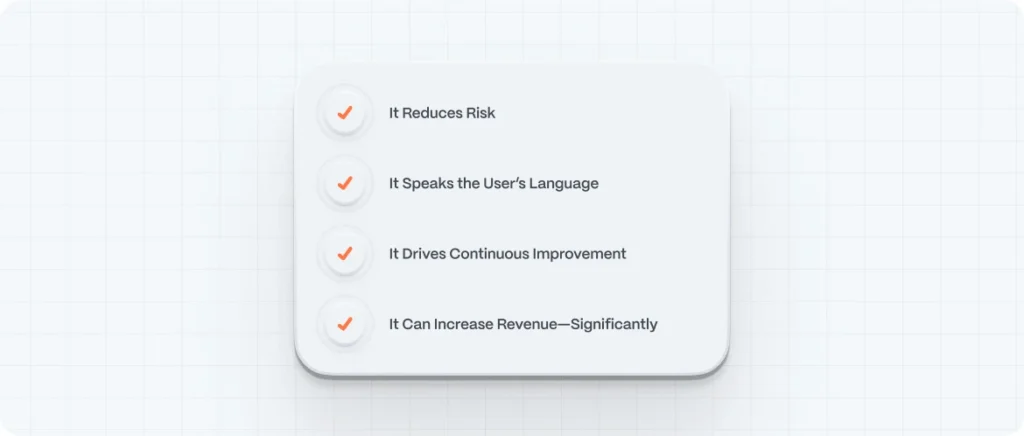 It Reduces Risk

It Speaks the User's Language

It Drives Continuous Improvement

It Can Increase Revenue—Significantly